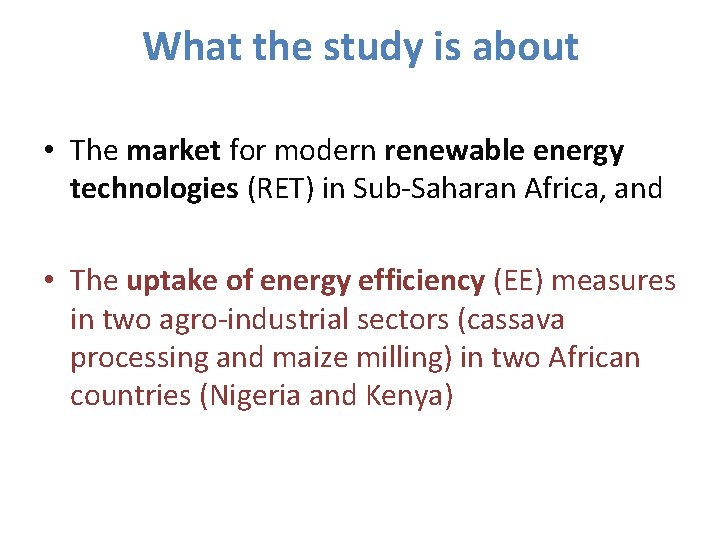 What the study is about

• The market for modern renewable energy technologies (RET) in Sub-Saharan Africa, and

• The uptake of energy efficiency (EE) measures in two agro-industrial sectors (cassava processing and maize milling) in two African countries (Nigeria and Kenya)